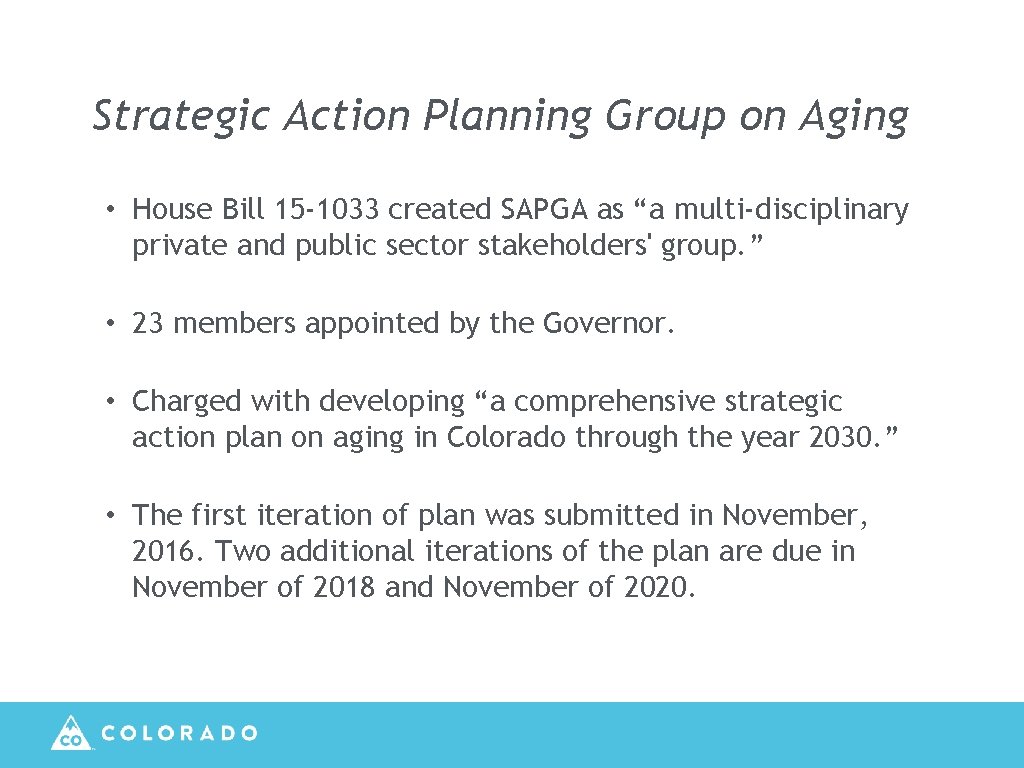 Strategic Action Planning Group on Aging

• House Bill 15-1033 created SAPGA as “a multi-disciplinary private and public sector stakeholders' group.”

• 23 members appointed by the Governor.

• Charged with developing “a comprehensive strategic action plan on aging in Colorado through the year 2030.”

• The first iteration of plan was submitted in November, 2016. Two additional iterations of the plan are due in November of 2018 and November of 2020.

CO COLORADO